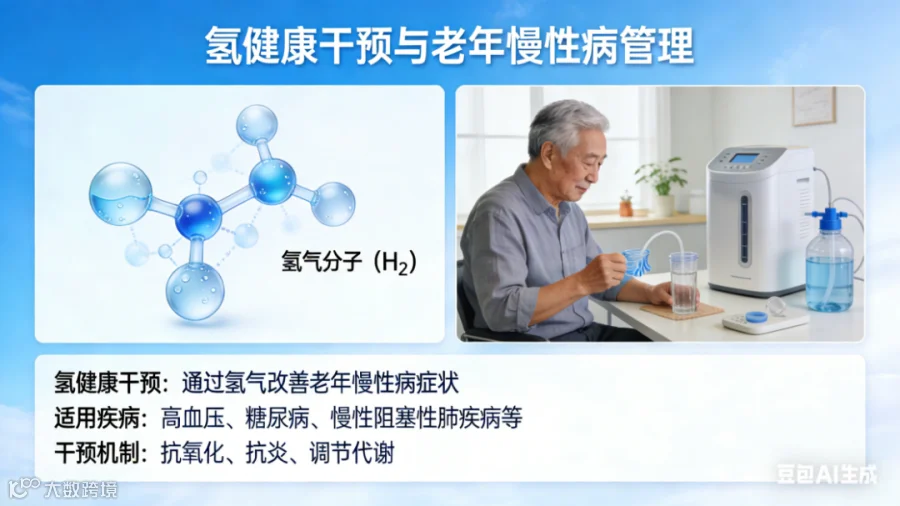 氢健康干预与老年慢性病管理

氢气分子（$H_2$）

氢健康干预：通过氢气改善老年慢性病症状
适用疾病：高血压、糖尿病、慢性阻塞性肺疾病等
干预机制：抗氧化、抗炎、调节代谢

大数跨境

豆包AI生成